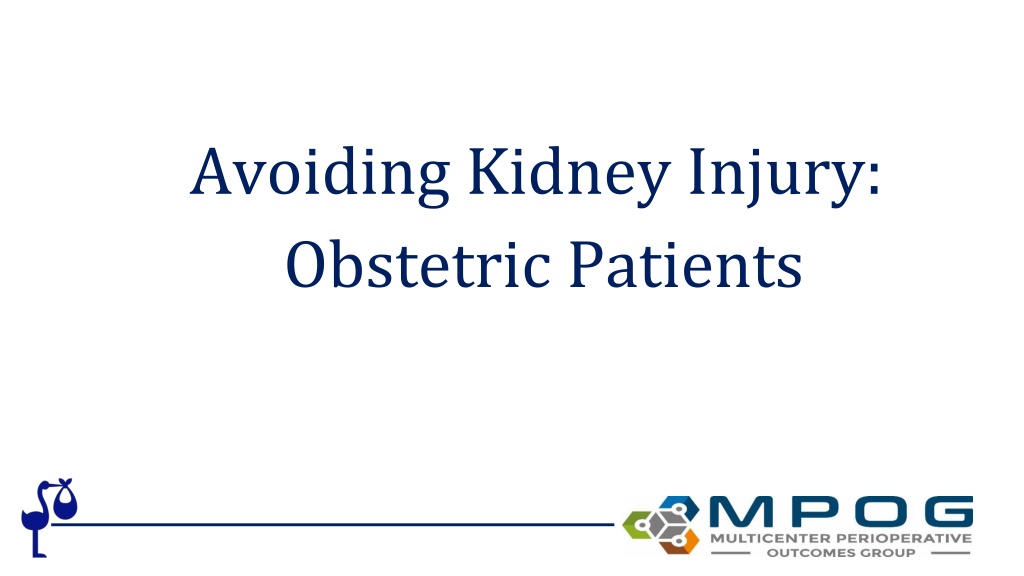 Avoiding Kidney Injury:
Obstetric Patients

MPOG
MULTICENTER PERIOPERATIVE
OUTCOMES GROUP